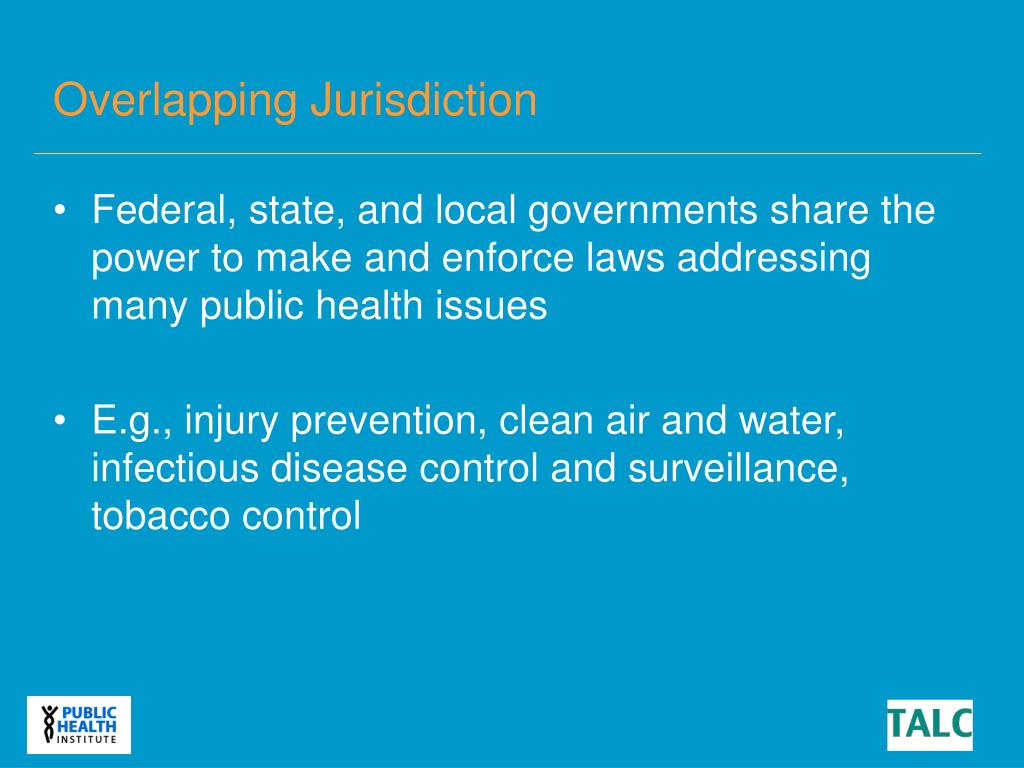 Overlapping Jurisdiction

• Federal, state, and local governments share the power to make and enforce laws addressing many public health issues

• E.g., injury prevention, clean air and water, infectious disease control and surveillance, tobacco control

PUBLIC HEALTH INSTITUTE

TALC